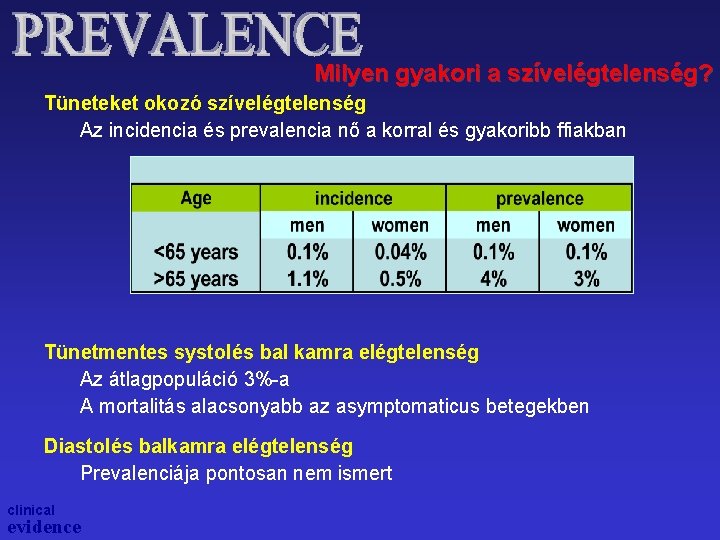 PREVALENCE

Milyen gyakori a szívelégtelenség?

Tüneteket okozó szívelégtelenség

Az incidencia és prevalencia nő a korral és gyakoribb ffiakban

| Age | incidence | | prevalence | |
|---|---|---|---|---|
| | men | women | men | women |
| <65 years | 0.1% | 0.04% | 0.1% | 0.1% |
| >65 years | 1.1% | 0.5% | 4% | 3% |

Tünetmentes systolés bal kamra elégtelenség

Az átlagpopuláció 3%-a

A mortalitás alacsonyabb az asymptomaticus betegekben

Diastolés balkamra elégtelenség

Prevalenciája pontosan nem ismert

clinical
evidence